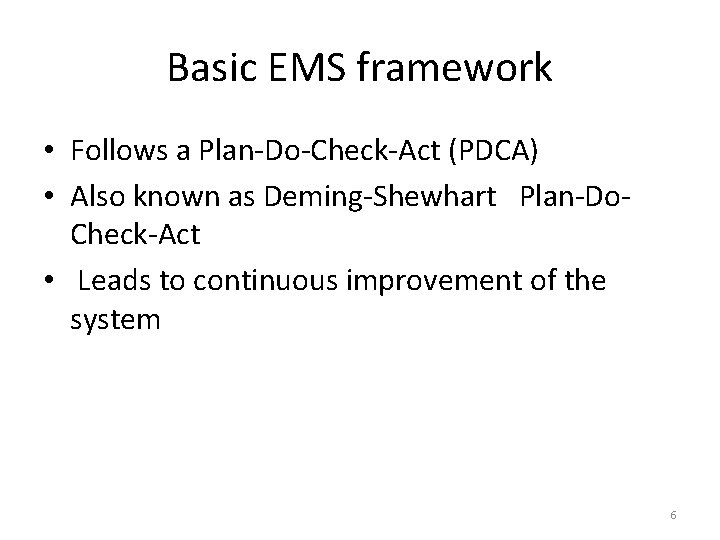 Basic EMS framework

• Follows a Plan-Do-Check-Act (PDCA)
• Also known as Deming-Shewhart Plan-Do-Check-Act
• Leads to continuous improvement of the system

6